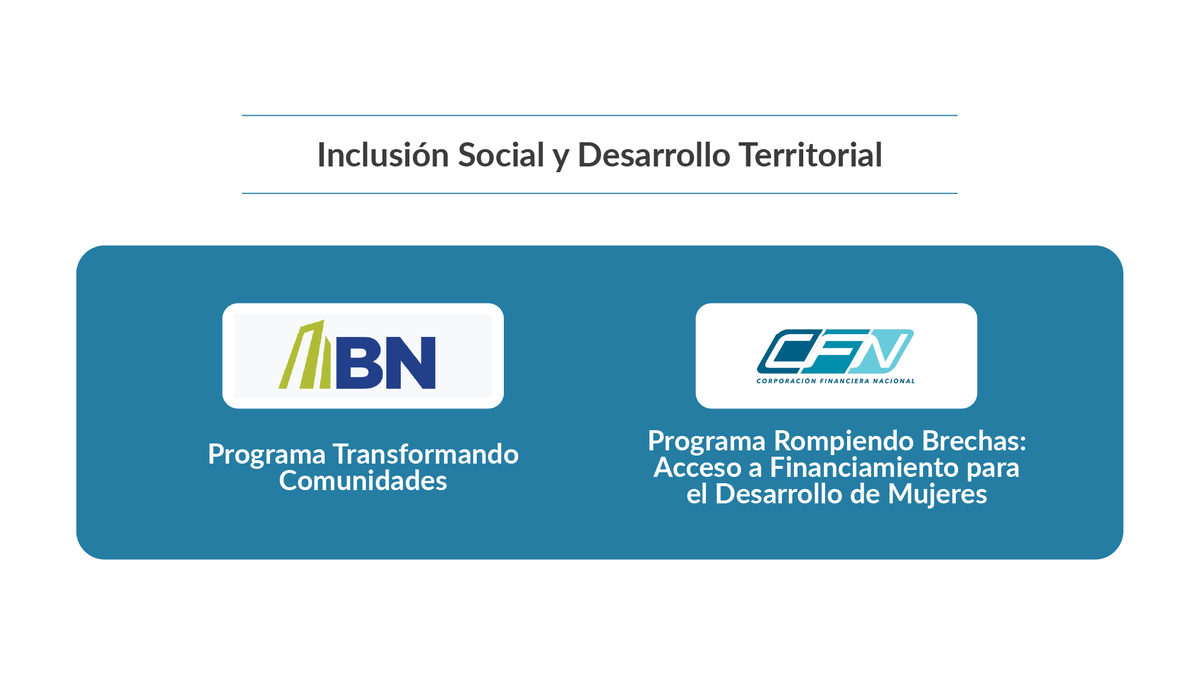 Inclusión Social y Desarrollo Territorial

BN

Programa Transformando Comunidades

CFN
CORPORACIÓN FINANCIERA NACIONAL

Programa Rompiendo Brechas: Acceso a Financiamiento para el Desarrollo de Mujeres